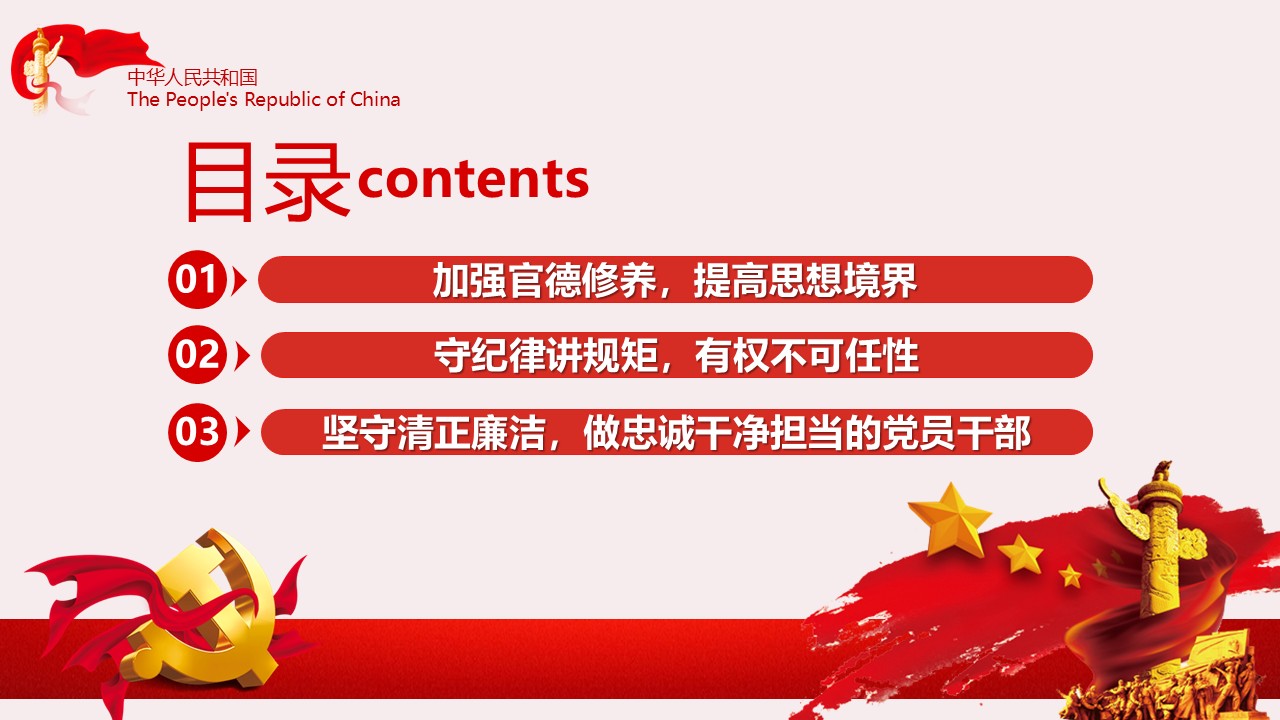 中华人民共和国
The People's Republic of China

目录contents

01 加强官德修养，提高思想境界

02 守纪律讲规矩，有权不可任性

03 坚守清正廉洁，做忠诚干净担当的党员干部